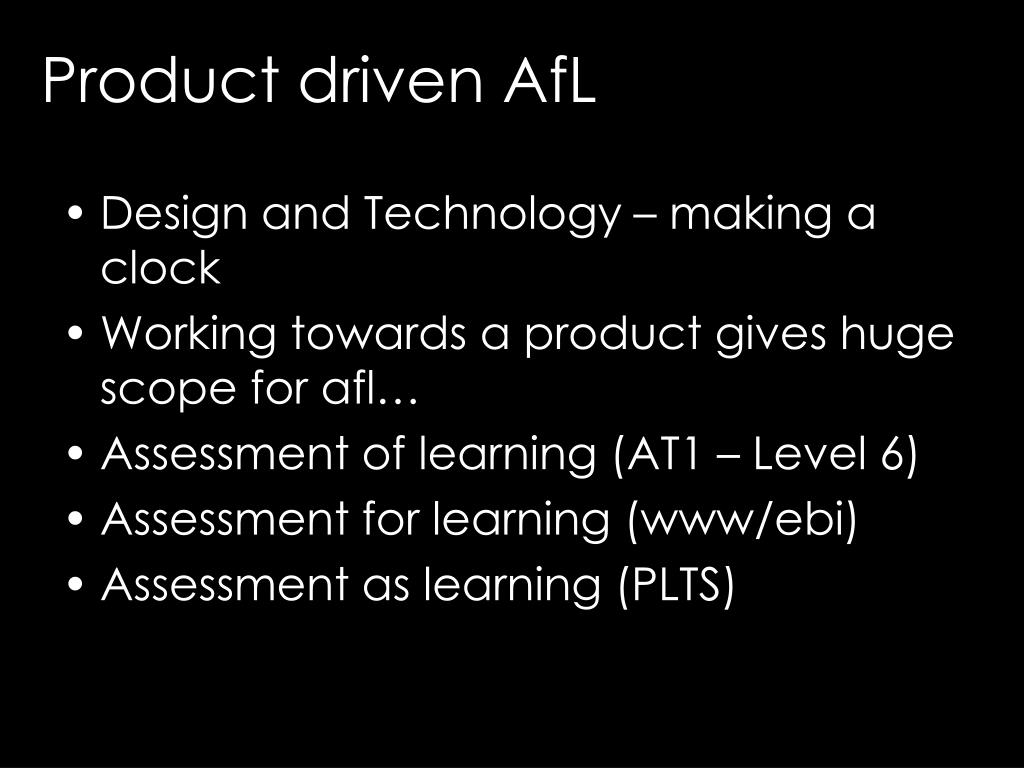 Product driven AfL

• Design and Technology – making a clock
• Working towards a product gives huge scope for afl…
• Assessment of learning (AT1 – Level 6)
• Assessment for learning (www/ebi)
• Assessment as learning (PLTS)